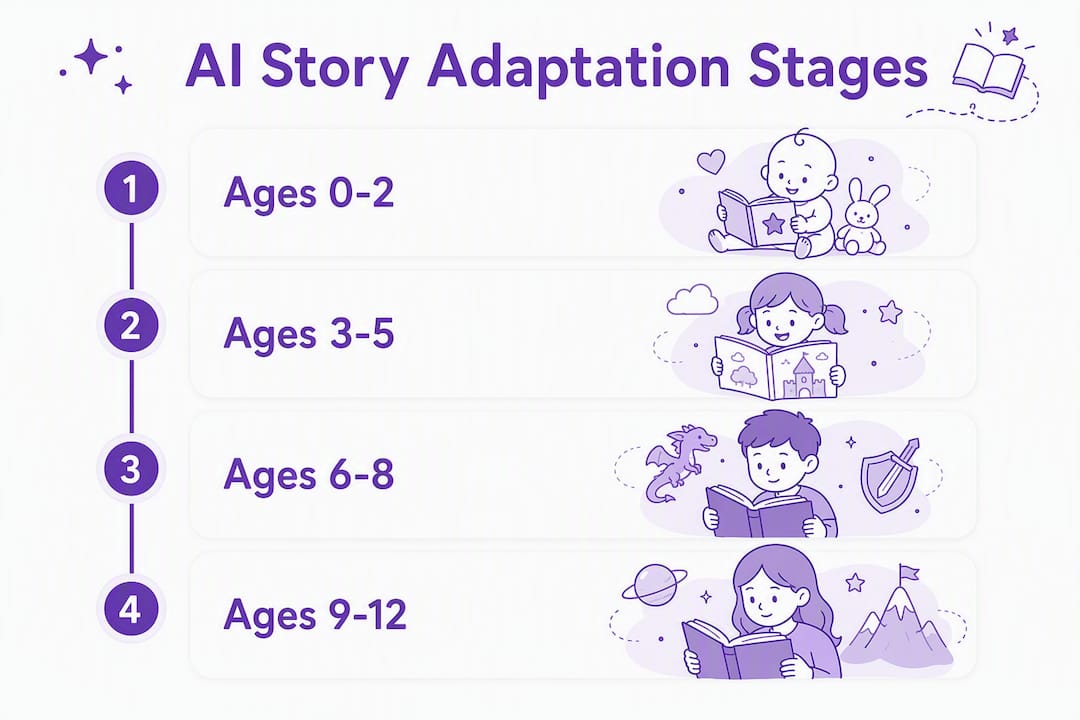 AI Story Adaptation Stages

1 Ages 0-2

2 Ages 3-5

3 Ages 6-8

4 Ages 9-12